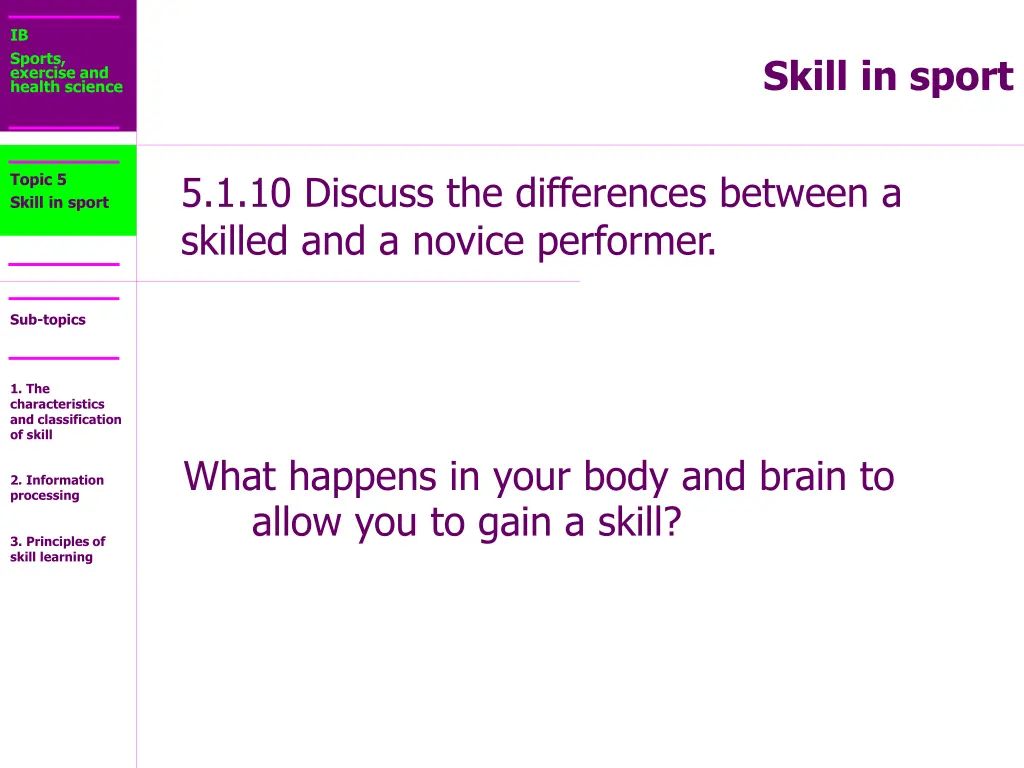 IB
Sports, exercise and health science

Skill in sport

Topic 5
Skill in sport

5.1.10 Discuss the differences between a skilled and a novice performer.

Sub-topics

1. The characteristics and classification of skill

2. Information processing

3. Principles of skill learning

What happens in your body and brain to allow you to gain a skill?